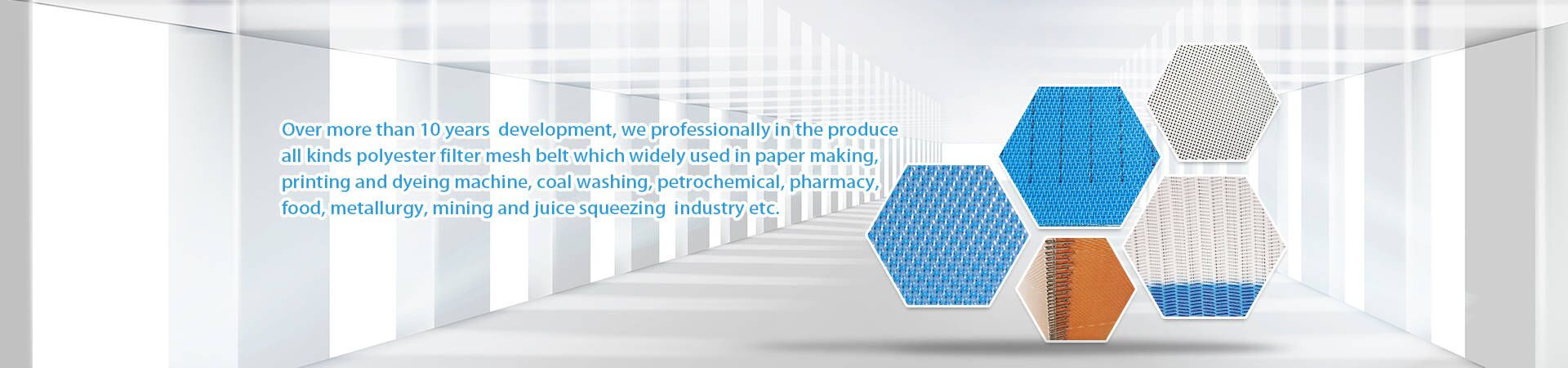 Over more than 10 years  development, we professionally in the produce all kinds polyester filter mesh belt which widely used in paper making, printing and dyeing machine, coal washing, petrochemical, pharmacy, food, metallurgy, mining and juice squeezing  industry etc.